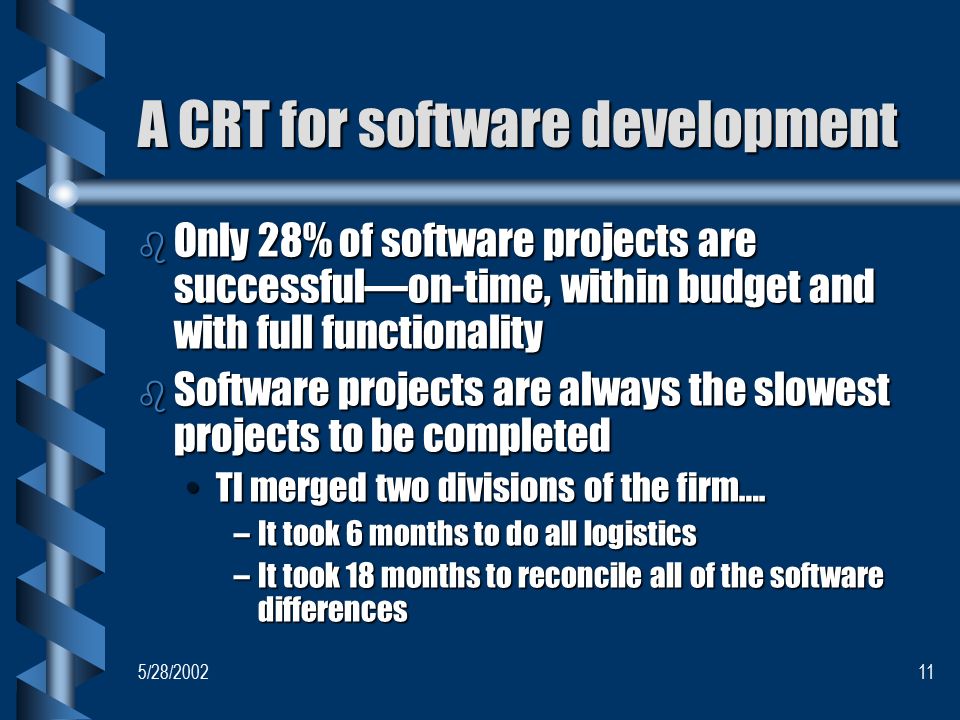 A CRT for software development

Only 28% of software projects are successful—on-time, within budget and with full functionality

Software projects are always the slowest projects to be completed

• TI merged two divisions of the firm….

– It took 6 months to do all logistics

– It took 18 months to reconcile all of the software differences

5/28/2002

11